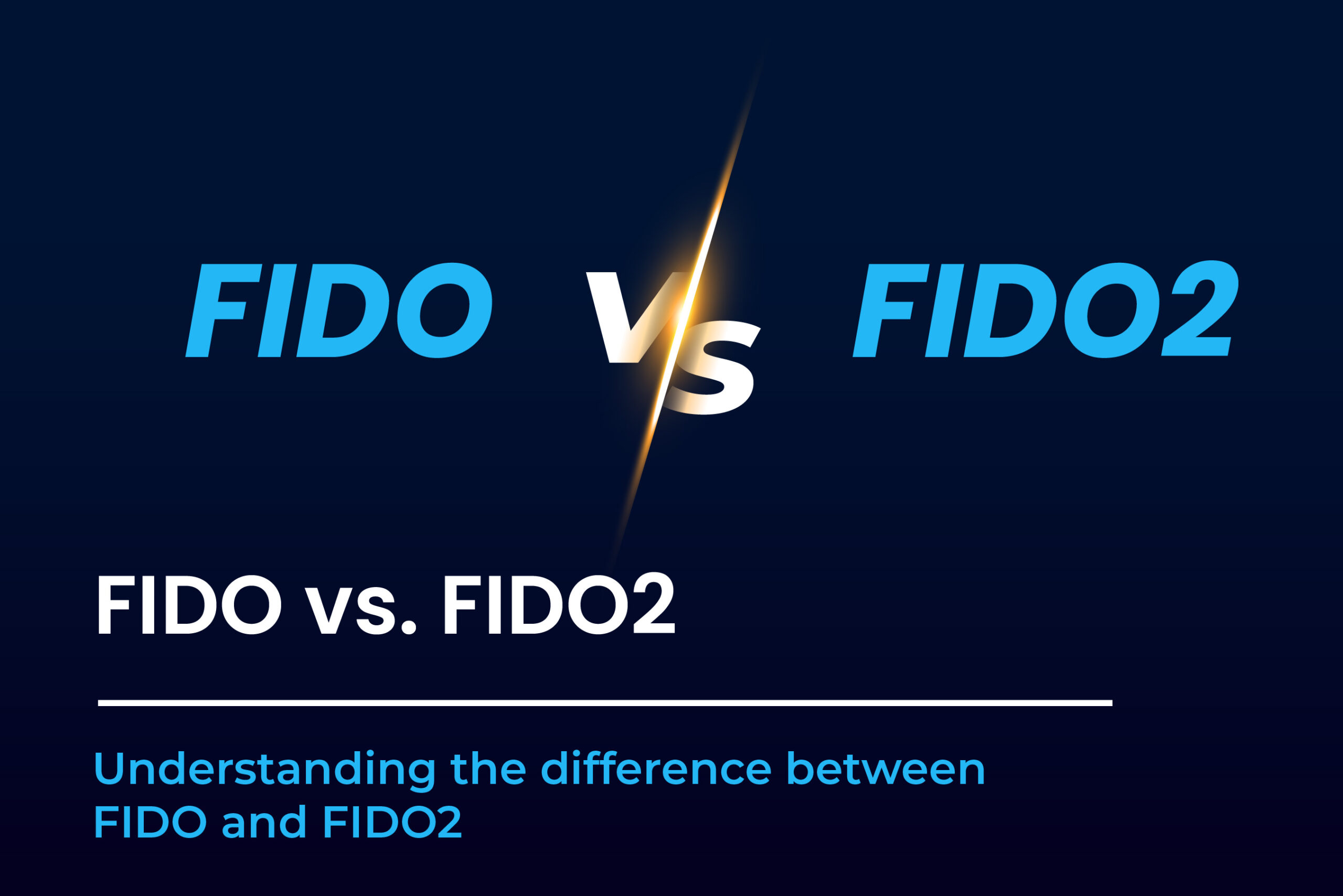 FIDO VS FIDO2

FIDO vs. FIDO2

Understanding the difference between FIDO and FIDO2